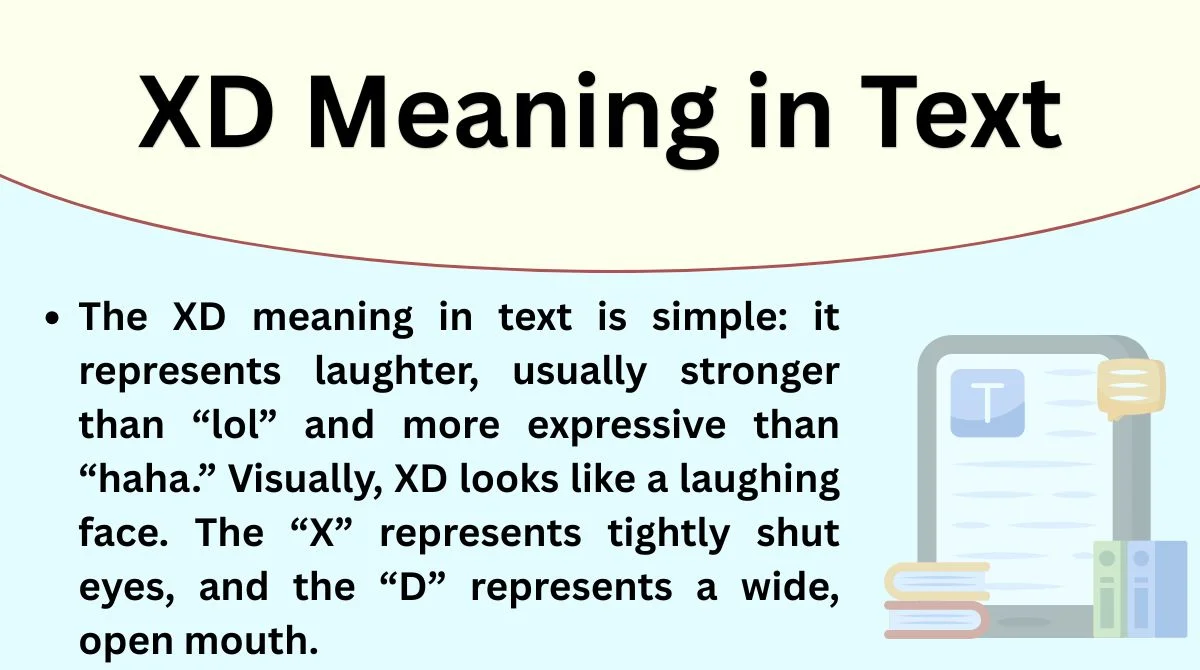 XD Meaning in Text

• The XD meaning in text is simple: it represents laughter, usually stronger than “lol” and more expressive than “haha.” Visually, XD looks like a laughing face. The “X” represents tightly shut eyes, and the “D” represents a wide, open mouth.

T